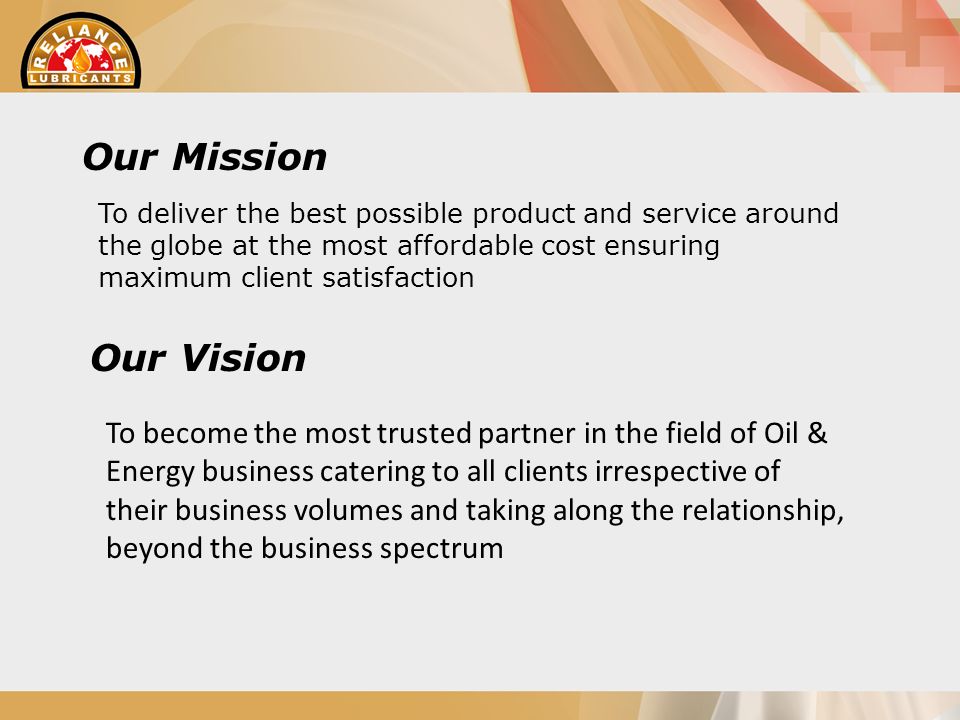 RELIANCE
LUBRICANTS

Our Mission

To deliver the best possible product and service around the globe at the most affordable cost ensuring maximum client satisfaction

Our Vision

To become the most trusted partner in the field of Oil & Energy business catering to all clients irrespective of their business volumes and taking along the relationship, beyond the business spectrum